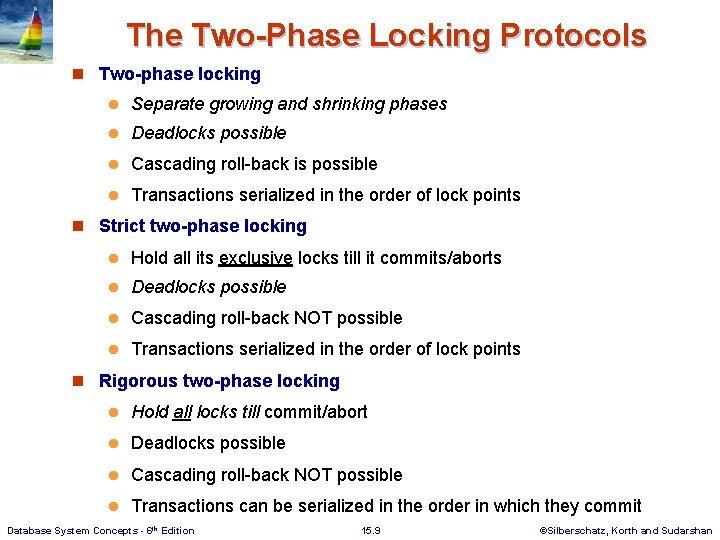 The Two-Phase Locking Protocols

Two-phase locking

Separate growing and shrinking phases

Deadlocks possible

Cascading roll-back is possible

Transactions serialized in the order of lock points

Strict two-phase locking

Hold all its exclusive locks till it commits/aborts

Deadlocks possible

Cascading roll-back NOT possible

Transactions serialized in the order of lock points

Rigorous two-phase locking

Hold all locks till commit/abort

Deadlocks possible

Cascading roll-back NOT possible

Transactions can be serialized in the order in which they commit

Database System Concepts - 6th Edition

15.9

©Silberschatz, Korth and Sudarshan